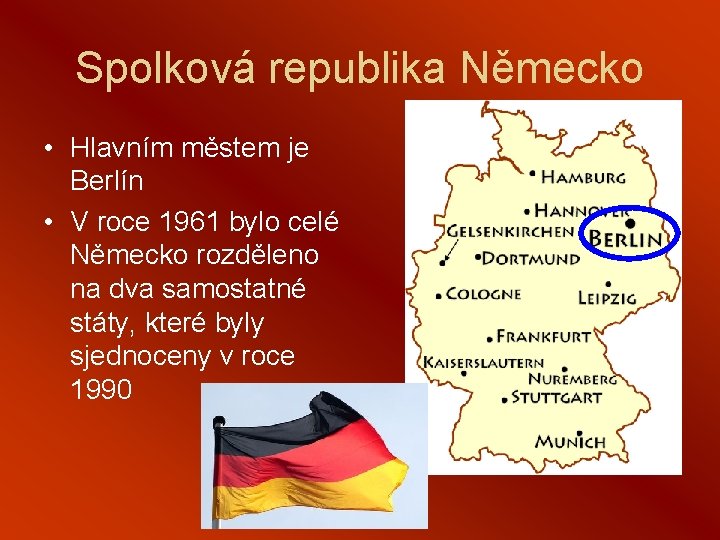 Spolková republika Německo

• Hlavním městem je Berlín
• V roce 1961 bylo celé Německo rozděleno na dva samostatné státy, které byly sjednoceny v roce 1990

HAMBURG
HANNOVER
GELSENKIRCHEN
BERLIN
DORTMUND
COLOGNE
LEIPZIG
FRANKFURT
KAISERSLAUTERN
NUREMBERG
STUTTGART
MUNICH